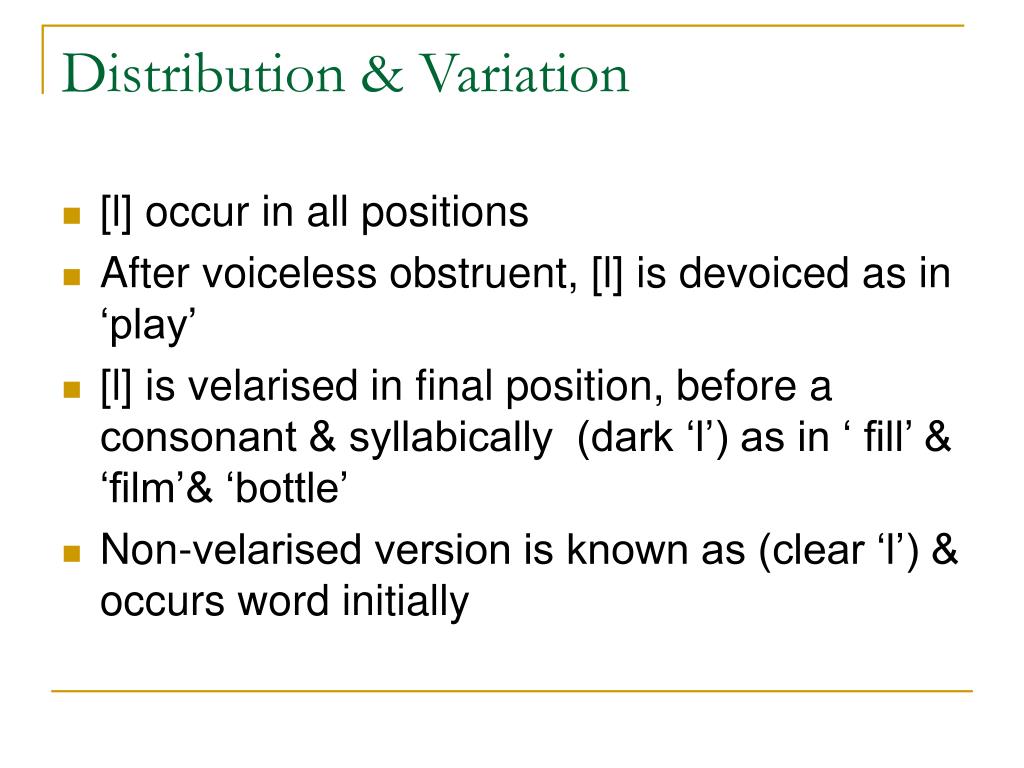 Distribution & Variation

[l] occur in all positions

After voiceless obstruent, [l] is devoiced as in ‘play’

[l] is velarised in final position, before a consonant & syllabically (dark ‘l’) as in ‘ fill’ & ‘film’& ‘bottle’

Non-velarised version is known as (clear ‘l’) & occurs word initially